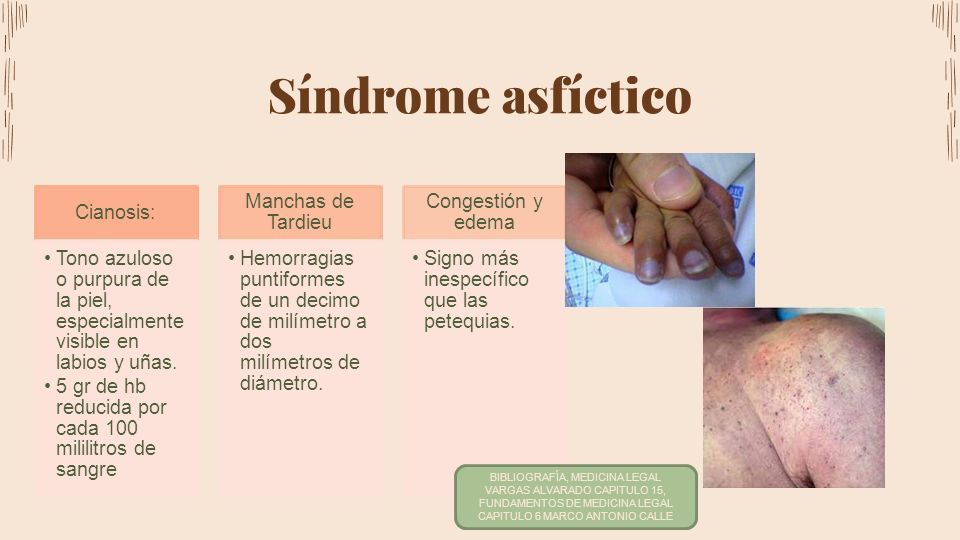 Síndrome asfíctico

Cianosis:

• Tono azuloso o purpura de la piel, especialmente visible en labios y uñas.
• 5 gr de hb reducida por cada 100 mililitros de sangre

Manchas de Tardieu

• Hemorragias puntiformes de un decimo de milímetro a dos milímetros de diámetro.

Congestión y edema

• Signo más inespecífico que las petequias.

BIBLIOGRAFÍA, MEDICINA LEGAL VARGAS ALVARADO CAPITULO 15, FUNDAMENTOS DE MEDICINA LEGAL CAPITULO 6 MARCO ANTONIO CALLE